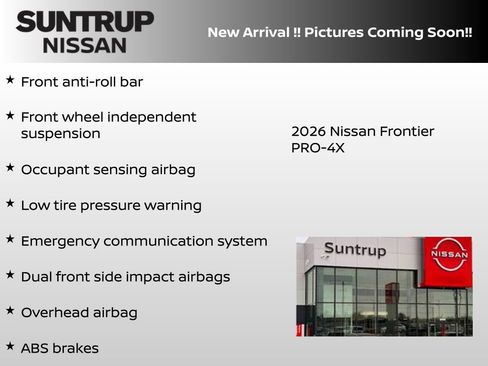 SUNTRUP NISSAN

New Arrival !! Pictures Coming Soon!!

★ Front anti-roll bar

★ Front wheel independent suspension

★ Occupant sensing airbag

★ Low tire pressure warning

★ Emergency communication system

★ Dual front side impact airbags

★ Overhead airbag

★ ABS brakes

2026 Nissan Frontier PRO-4X

Suntrup

NISSAN